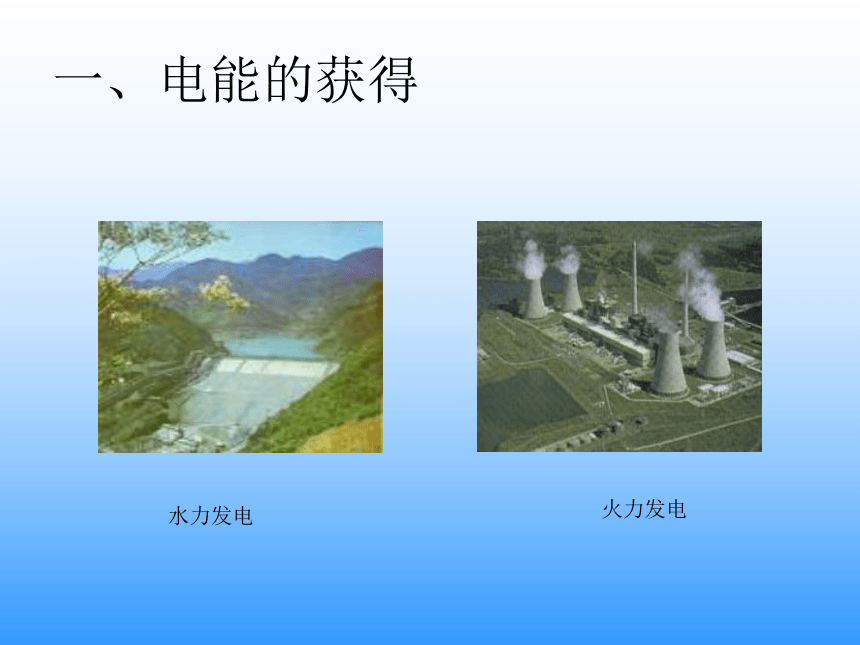 一、电能的获得

水力发电

火力发电